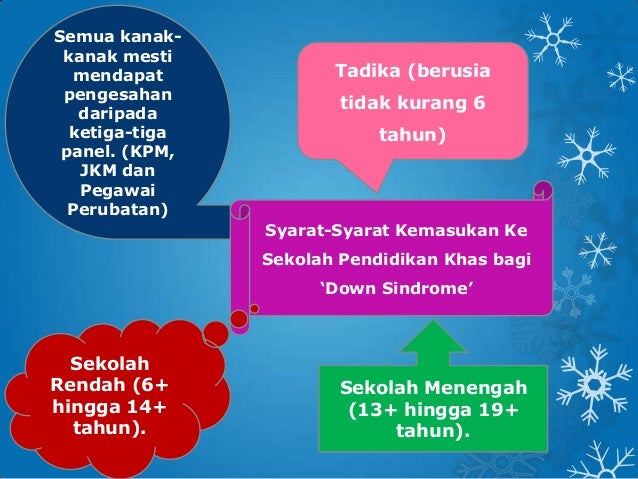 Semua kanak-kanak mesti mendapat pengesahan daripada ketiga-tiga panel. (KPM, JKM dan Pegawai Perubatan)

Tadika (berusia tidak kurang 6 tahun)

Syarat-Syarat Kemasukan Ke Sekolah Pendidikan Khas bagi 'Down Sindrome'

Sekolah Rendah (6+ hingga 14+ tahun).

Sekolah Menengah (13+ hingga 19+ tahun).